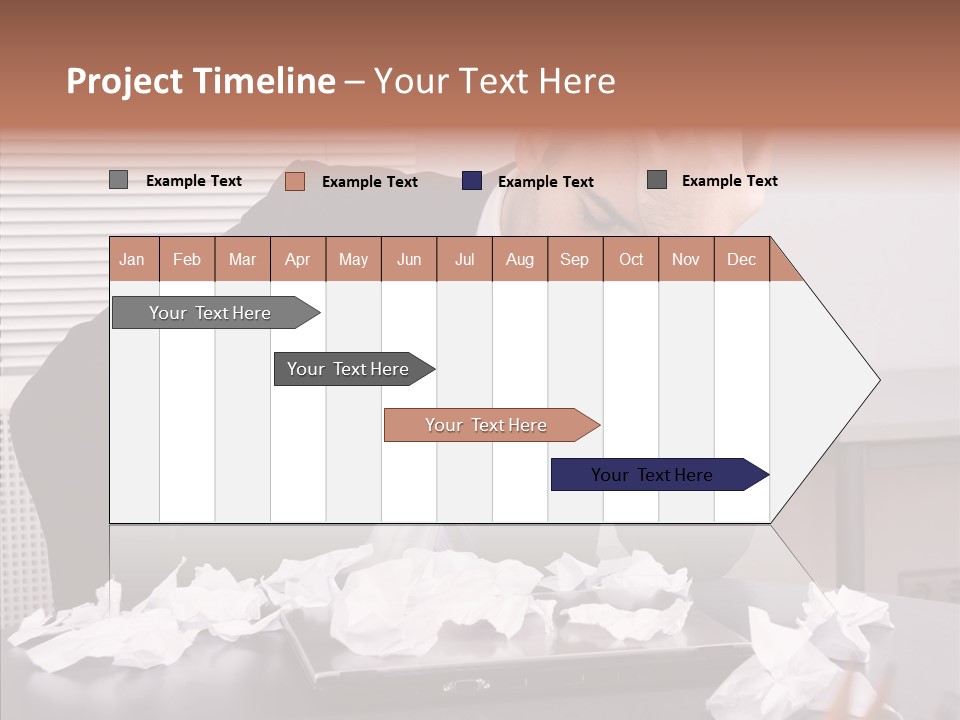 Project Timeline – Your Text Here

Example Text
Example Text
Example Text
Example Text

| Jan | Feb | Mar | Apr | May | Jun | Jul | Aug | Sep | Oct | Nov | Dec |
|---|---|---|---|---|---|---|---|---|---|---|---|

Your Text Here
Your Text Here
Your Text Here
Your Text Here